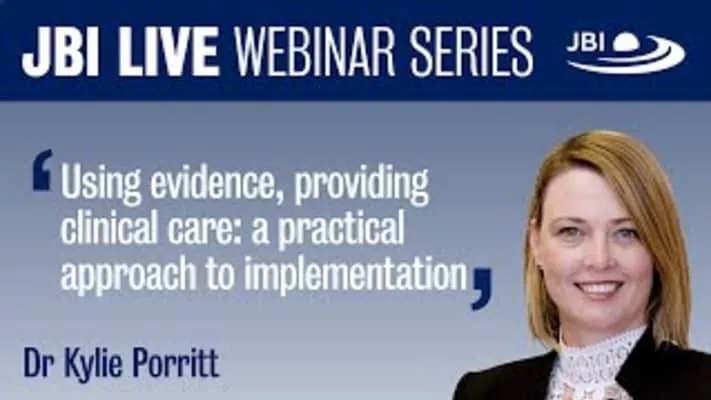 JBI LIVE WEBINAR SERIES

JBI

‘Using evidence, providing clinical care: a practical approach to implementation’

Dr Kylie Porritt